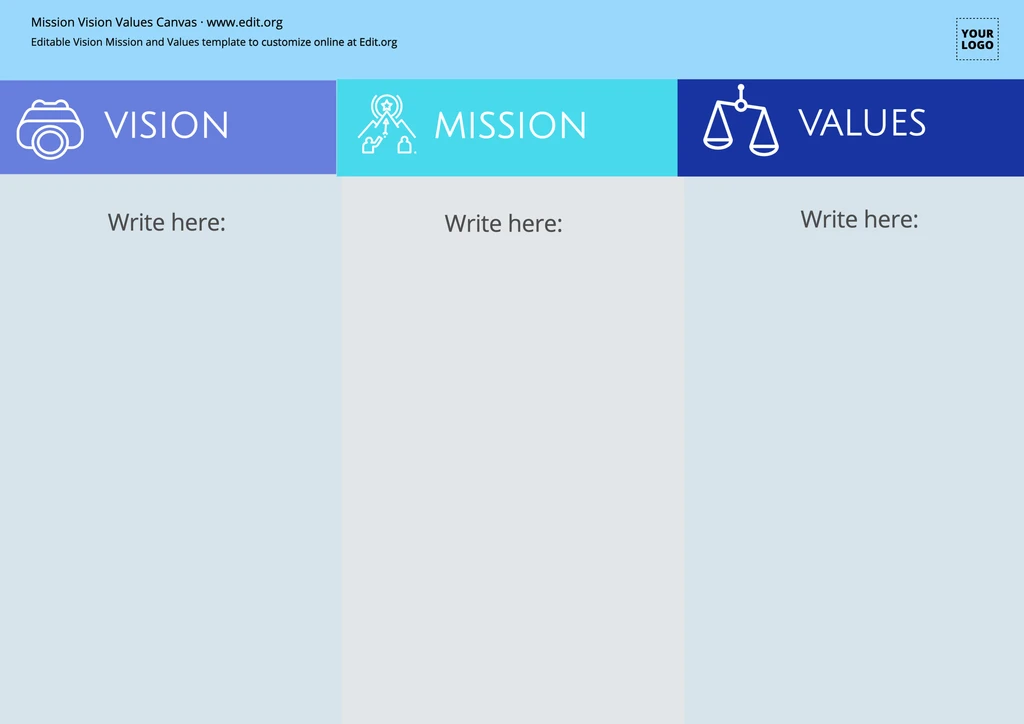 Mission Vision Values Canvas · www.edit.org
Editable Vision Mission and Values template to customize online at Edit.org

YOUR LOGO

VISION

Write here:

MISSION

Write here:

VALUES

Write here: